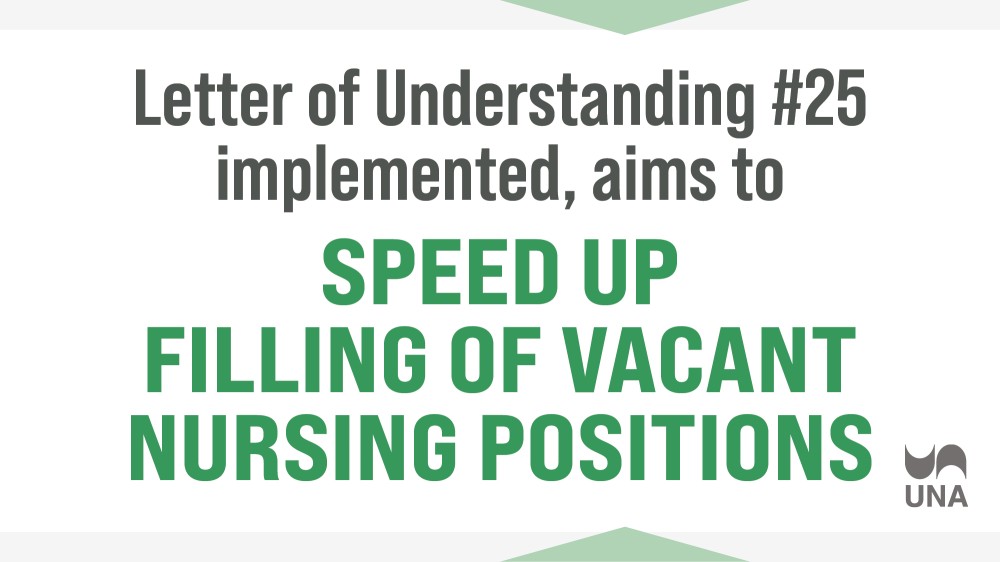 Letter of Understanding #25 implemented, aims to

SPEED UP FILLING OF VACANT NURSING POSITIONS

UNA